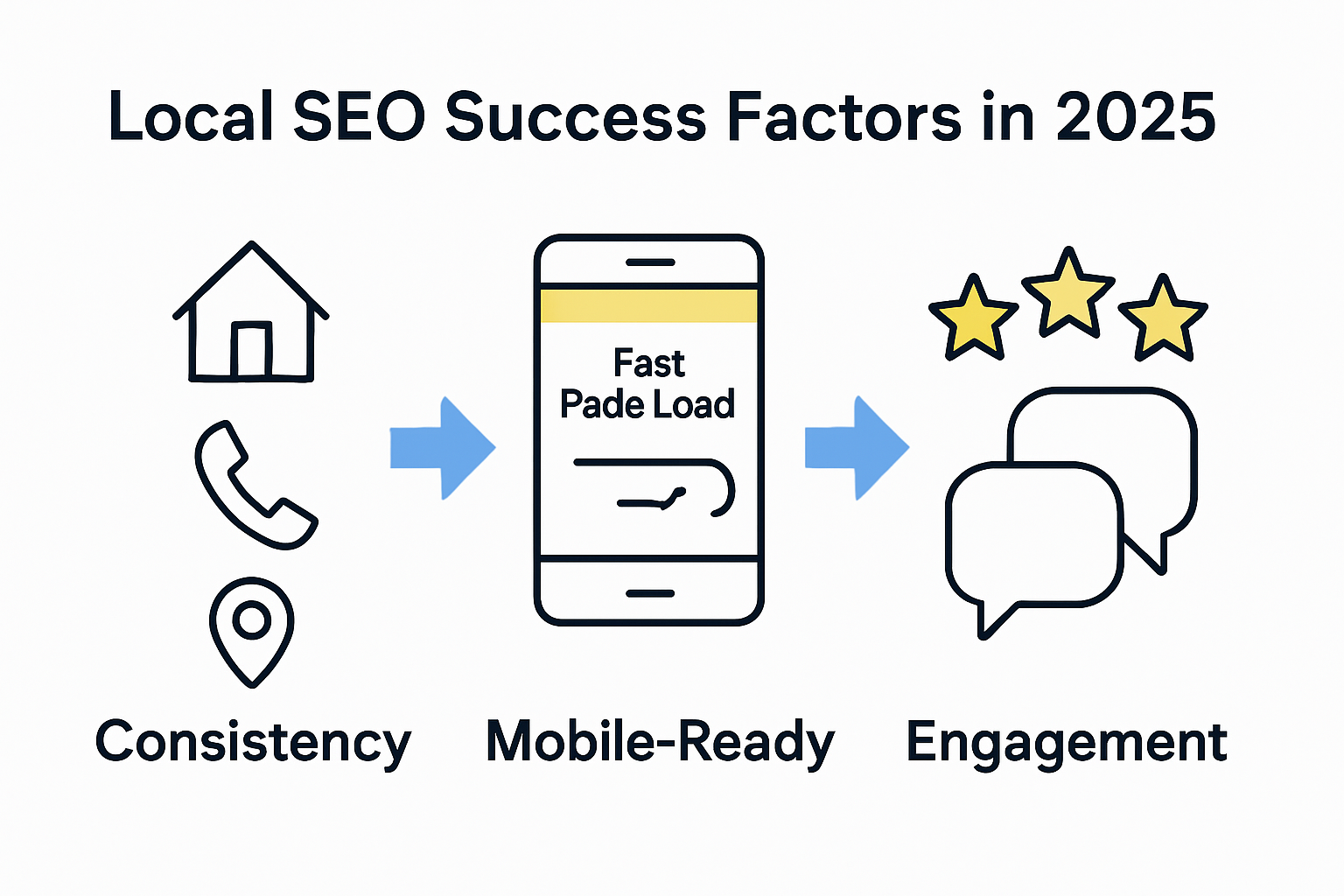 Local SEO Success Factors in 2025

Fast Pade Load

Consistency

Mobile-Ready

Engagement